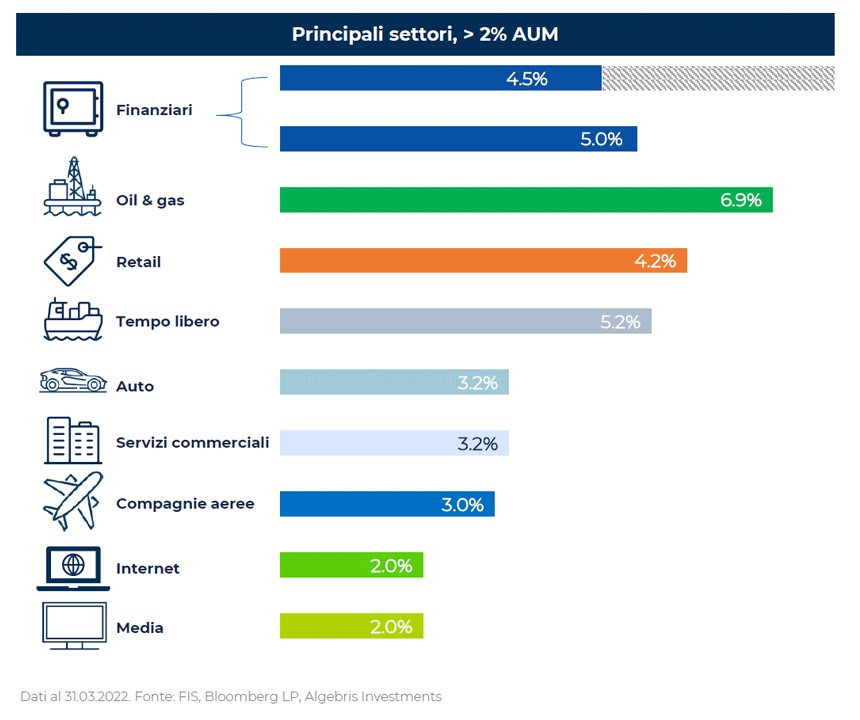 Principali settori, > 2% AUM

Finanziari
4.5%
5.0%

Oil & gas
6.9%

Retail
4.2%

Tempo libero
5.2%

Auto
3.2%

Servizi commerciali
3.2%

Compagnie aeree
3.0%

Internet
2.0%

Media
2.0%

Dati al 31.03.2022. Fonte: FIS, Bloomberg LP, Algebris Investments